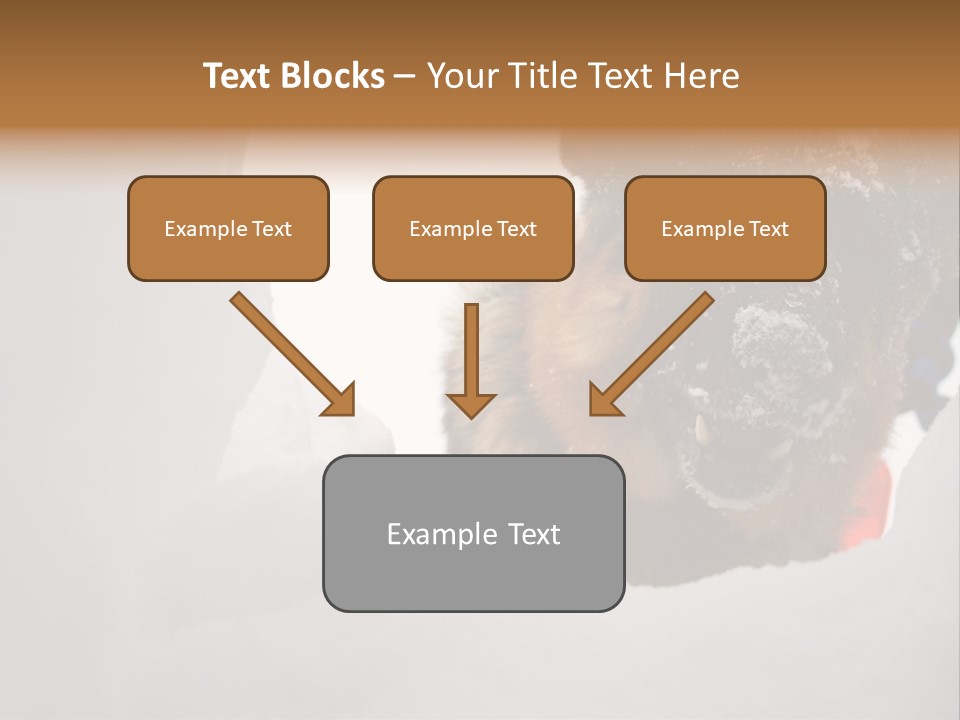 Text Blocks – Your Title Text Here

Example Text

Example Text

Example Text

Example Text